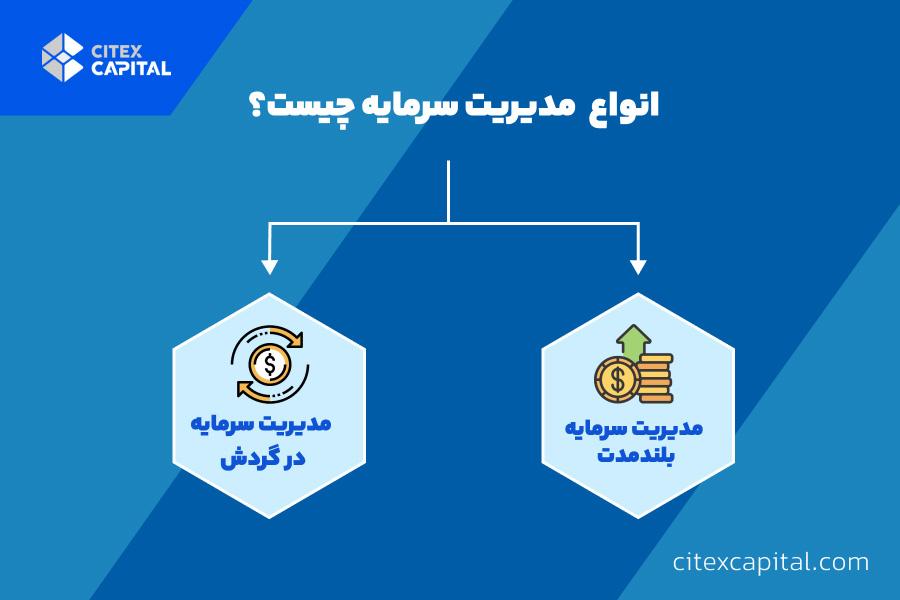 CITEX CAPITAL

انواع مدیریت سرمایه چیست؟

مدیریت سرمایه بلندمدت

مدیریت سرمایه در گردش

citexcapital.com